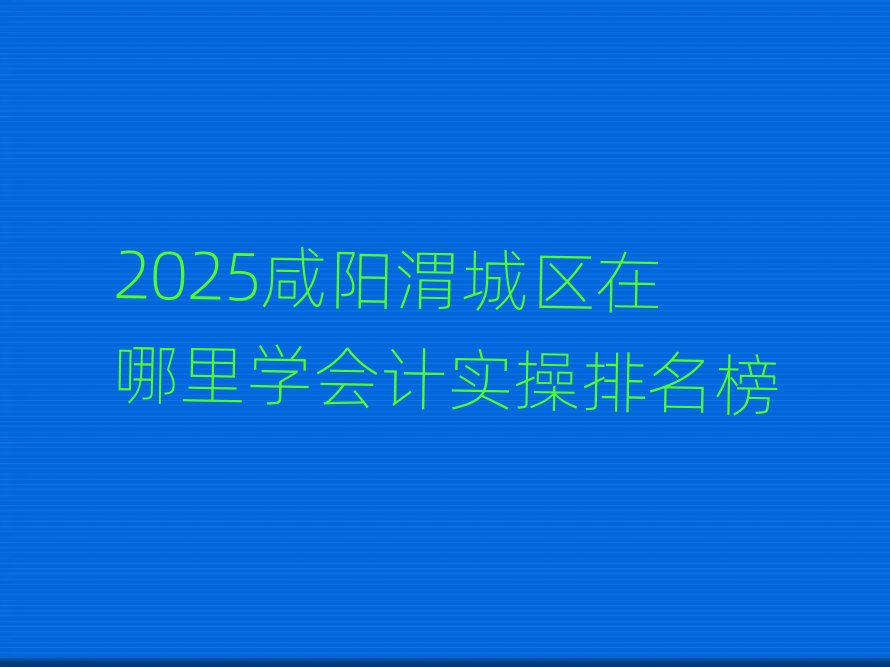 2025咸阳渭城区在哪里学会计实操排名榜